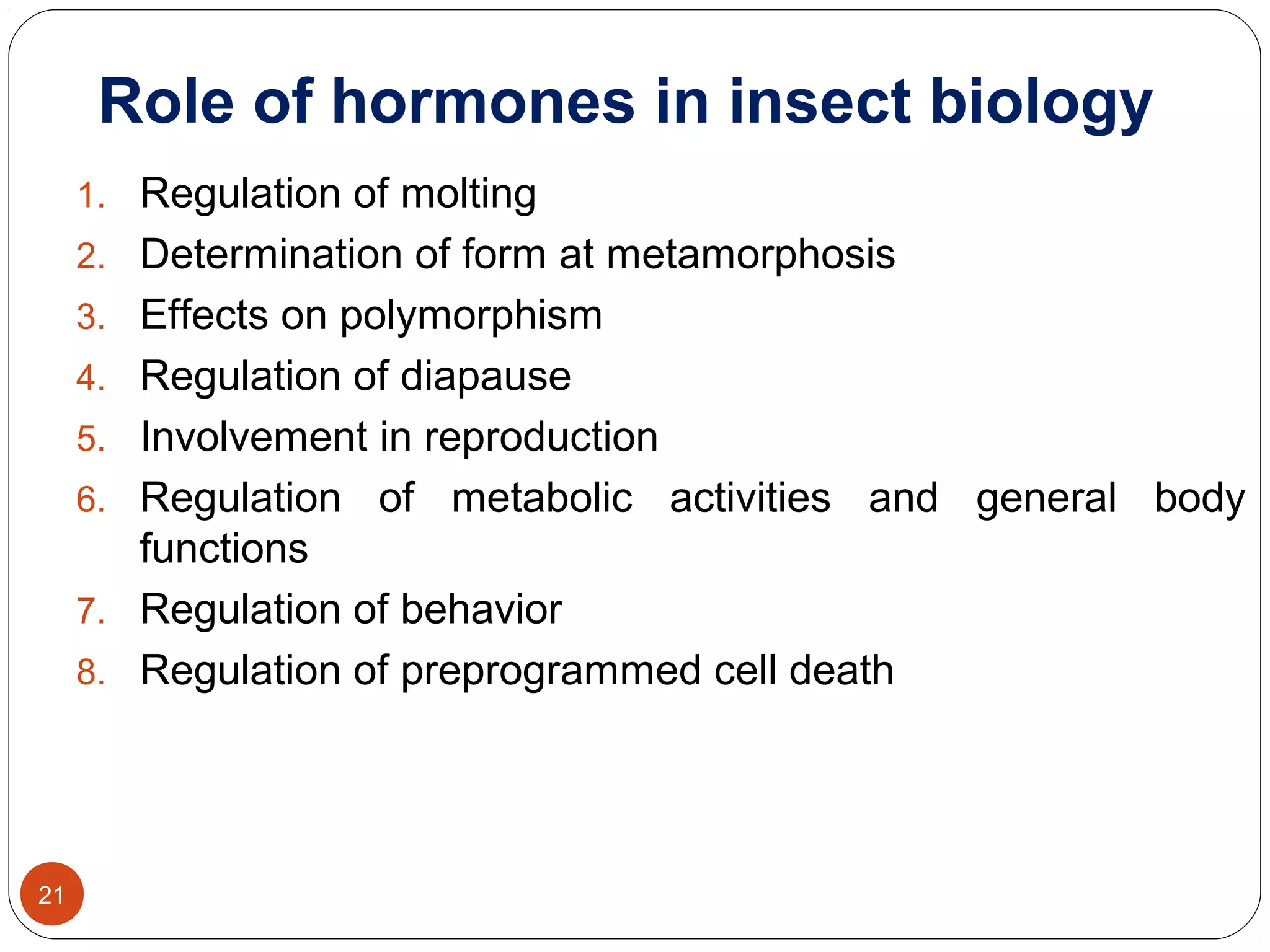 Role of hormones in insect biology

1. Regulation of molting
2. Determination of form at metamorphosis
3. Effects on polymorphism
4. Regulation of diapause
5. Involvement in reproduction
6. Regulation of metabolic activities and general body functions
7. Regulation of behavior
8. Regulation of preprogrammed cell death

21